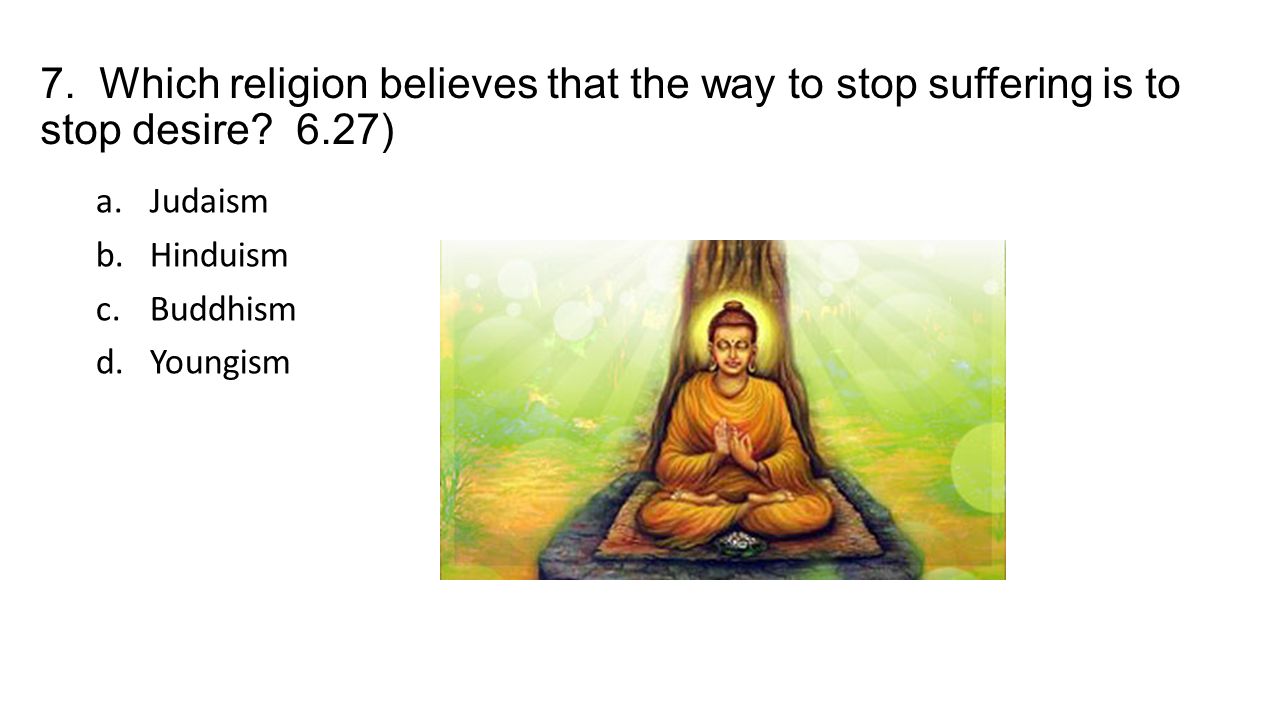 7. Which religion believes that the way to stop suffering is to stop desire? 6.27)

a. Judaism
b. Hinduism
c. Buddhism
d. Youngism